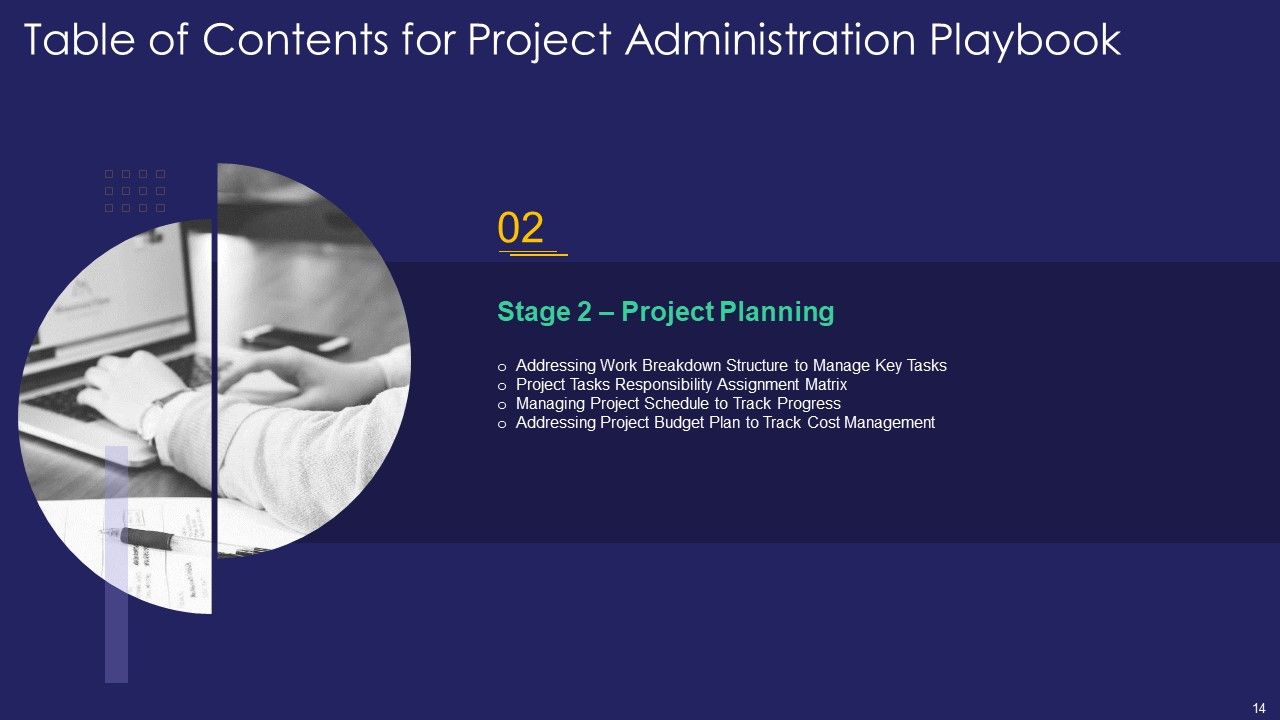 Table of Contents for Project Administration Playbook

02

Stage 2 – Project Planning

o Addressing Work Breakdown Structure to Manage Key Tasks
o Project Tasks Responsibility Assignment Matrix
o Managing Project Schedule to Track Progress
o Addressing Project Budget Plan to Track Cost Management

14